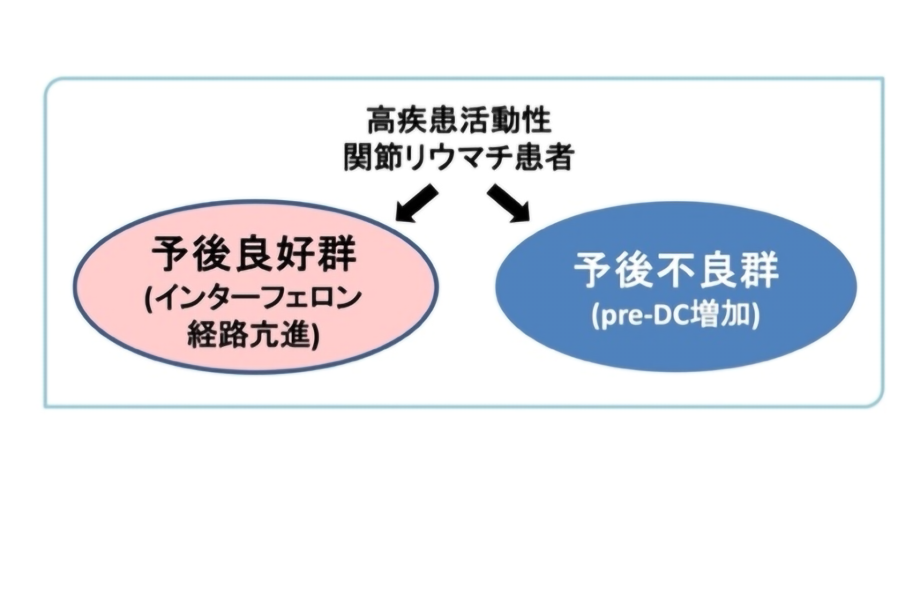 高疾患活動性
関節リウマチ患者

予後良好群
(インターフェロン経路亢進)

予後不良群
(pre-DC増加)